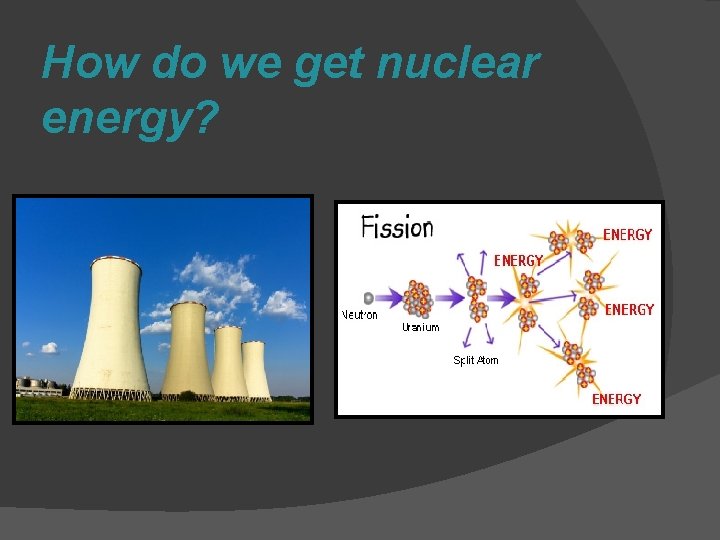 How do we get nuclear energy?

Fission

Neutron

Uranium

Split Atom

ENERGY

ENERGY

ENERGY

ENERGY